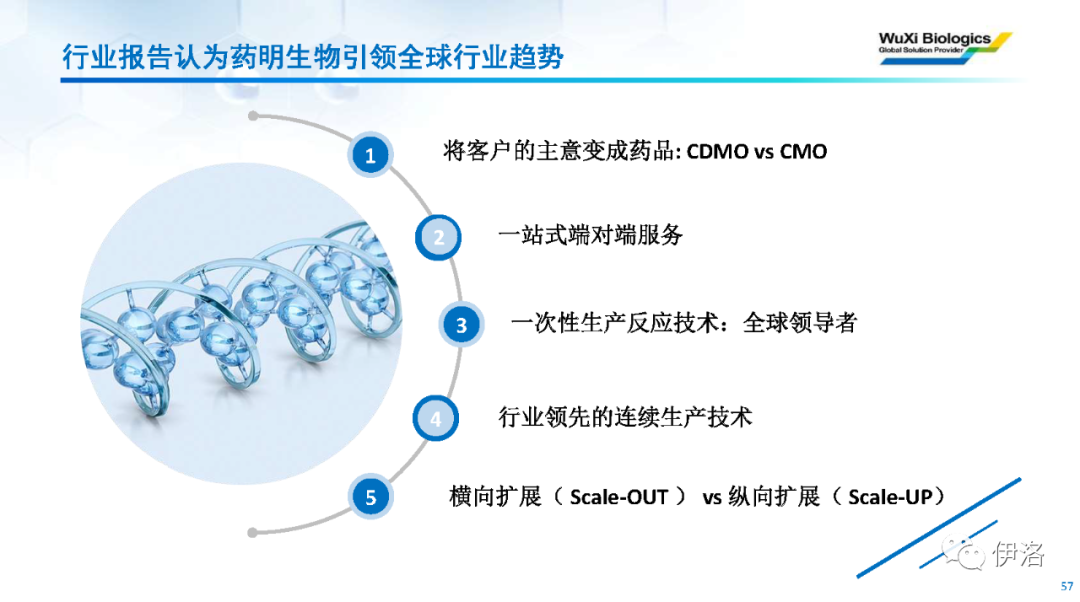 行业报告认为药明生物引领全球行业趋势

WuXi Biologics
Global Solution Provider

1 将客户的主意变成药品: CDMO vs CMO

2 一站式端对端服务

3 一次性生产反应技术：全球领导者

4 行业领先的连续生产技术

5 横向扩展（ Scale-OUT ） vs 纵向扩展（ Scale-UP）

伊洛

57